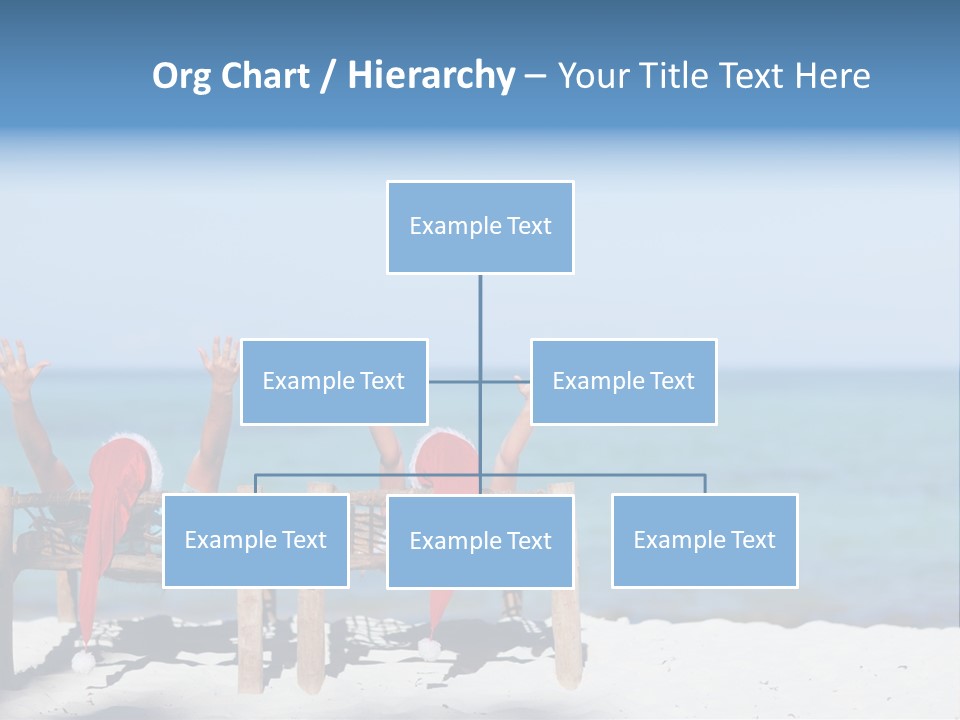 Org Chart / Hierarchy – Your Title Text Here

Example Text

Example Text

Example Text

Example Text

Example Text

Example Text